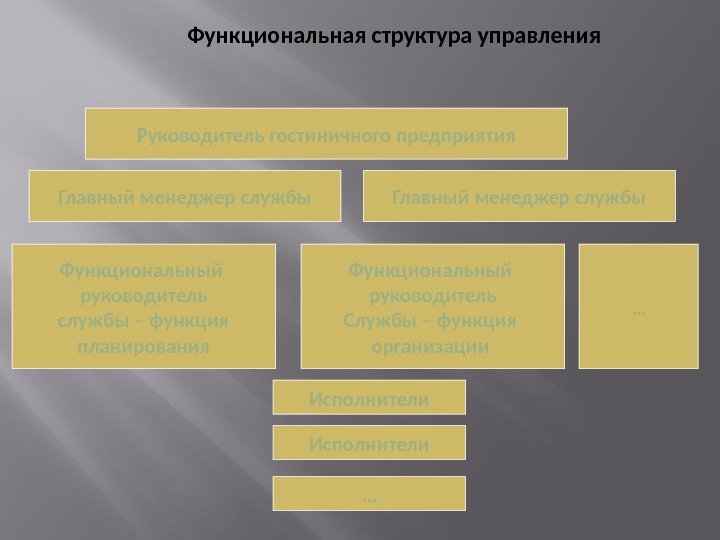 Функциональная структура управления

Руководитель гостиничного предприятия

Главный менеджер службы

Главный менеджер службы

Функциональный руководитель службы – функция планирования

Функциональный руководитель Службы – функция организации

…

Исполнители

Исполнители

…